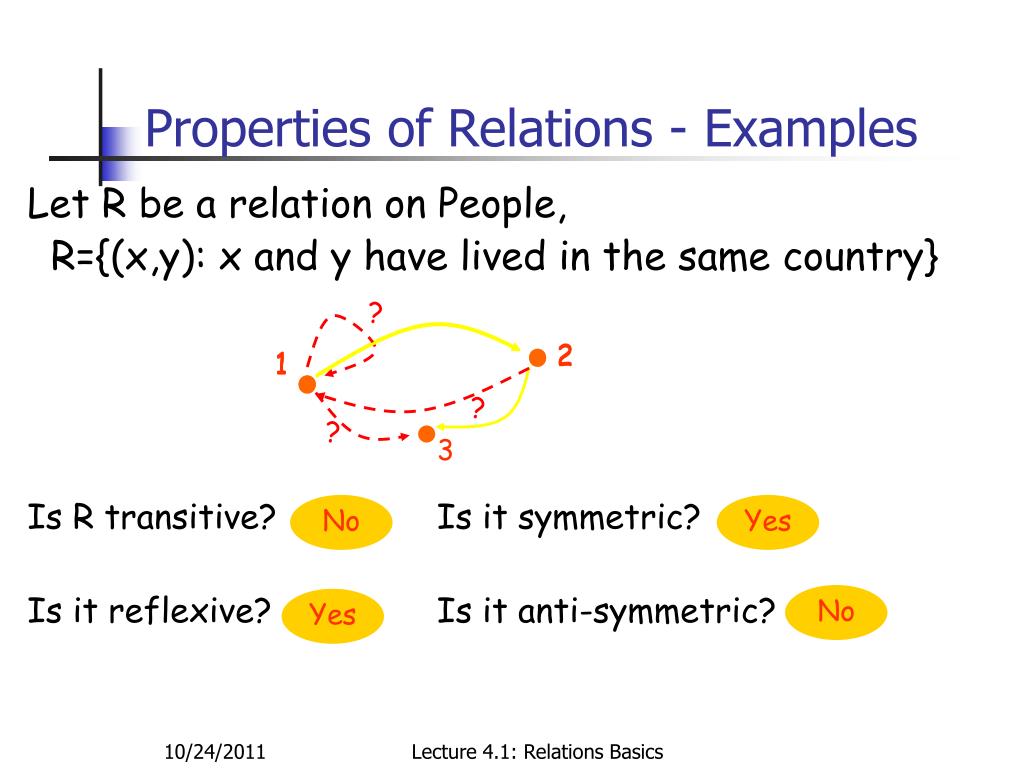 Properties of Relations - Examples

Let R be a relation on People,
R={(x,y): x and y have lived in the same country}

?
1
2
?
?
3

Is R transitive? No

Is it symmetric? Yes

Is it reflexive? Yes

Is it anti-symmetric? No

10/24/2011

Lecture 4.1: Relations Basics